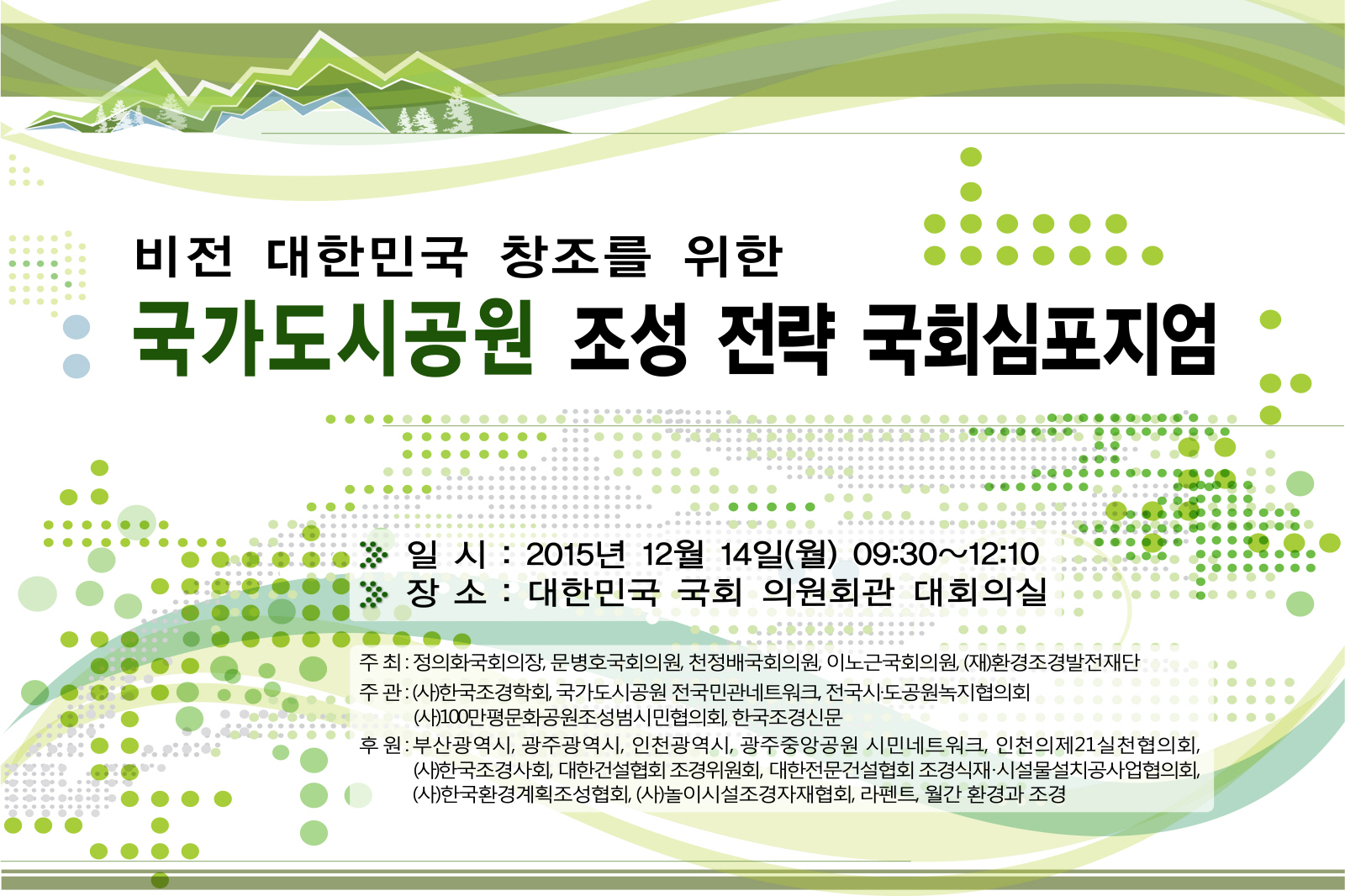 비전 대한민국 창조를 위한
국가도시공원 조성 전략 국회심포지엄

일 시 : 2015년 12월 14일(월) 09:30～12:10
장 소 : 대한민국 국회 의원회관 대회의실

주 최 : 정의화국회의장, 문병호국회의원, 천정배국회의원, 이노근국회의원, (재)환경조경발전재단
주 관 : (사)한국조경학회, 국가도시공원 전국민관네트워크, 전국시·도공원녹지협의회
(사)100만평문화공원조성범시민협의회, 한국조경신문
후 원 : 부산광역시, 광주광역시, 인천광역시, 광주중앙공원 시민네트워크, 인천의제21실천협의회,
(사)한국조경사회, 대한건설협회 조경위원회, 대한전문건설협회 조경식재·시설물설치공사업협의회,
(사)한국환경계획조성협회, (사)놀이시설조경자재협회, 라펜트, 월간 환경과 조경